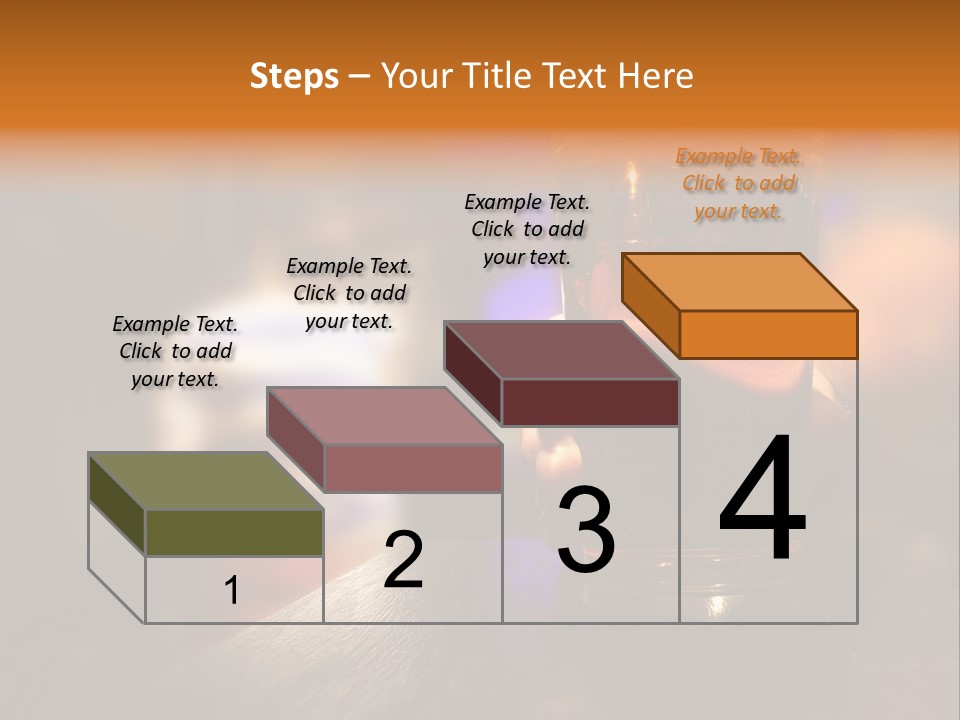 Steps – Your Title Text Here

Example Text. Click to add your text.

Example Text. Click to add your text.

Example Text. Click to add your text.

Example Text. Click to add your text.

1

2

3

4